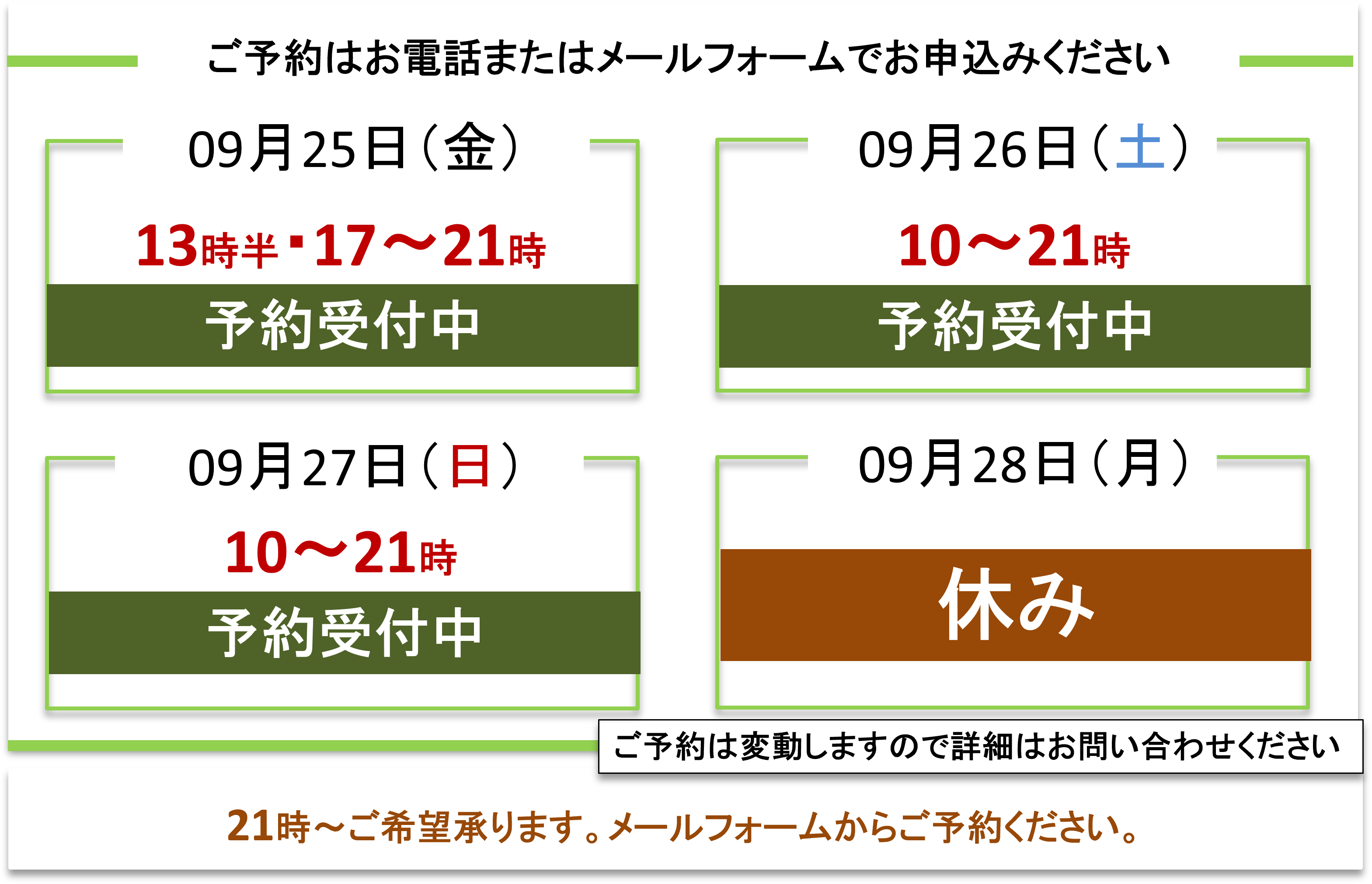 ご予約はお電話またはメールフォームでお申込みください

09月25日（金）

13時半・17～21時

予約受付中

09月26日（土）

10～21時

予約受付中

09月27日（日）

10～21時

予約受付中

09月28日（月）

休み

ご予約は変動しますので詳細はお問い合わせください

21時～ご希望承ります。メールフォームからご予約ください。